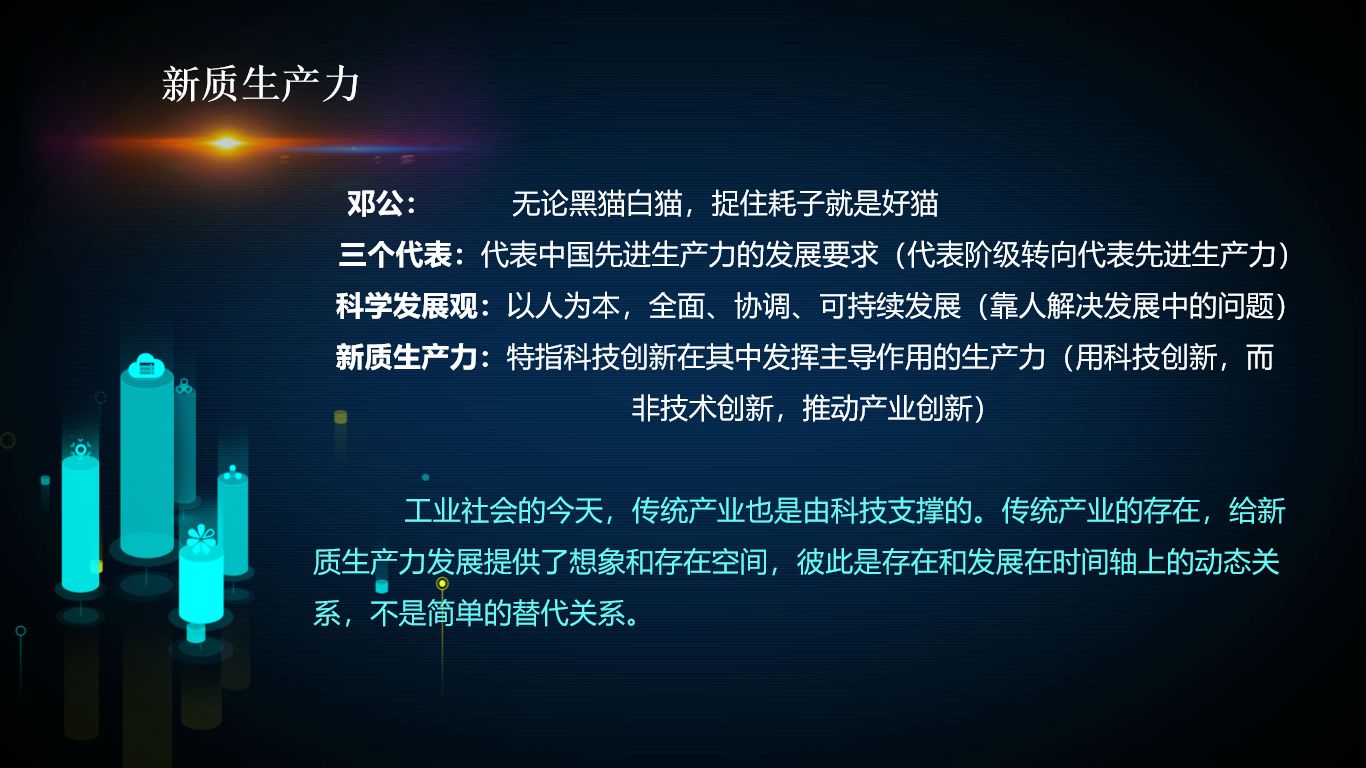 新质生产力

邓公： 无论黑猫白猫，捉住耗子就是好猫
三个代表：代表中国先进生产力的发展要求（代表阶级转向代表先进生产力）
科学发展观：以人为本，全面、协调、可持续发展（靠人解决发展中的问题）
新质生产力：特指科技创新在其中发挥主导作用的生产力（用科技创新，而非技术创新，推动产业创新）

工业社会的今天，传统产业也是由科技支撑的。传统产业的存在，给新质生产力发展提供了想象和存在空间，彼此是存在和发展在时间轴上的动态关系，不是简单的替代关系。